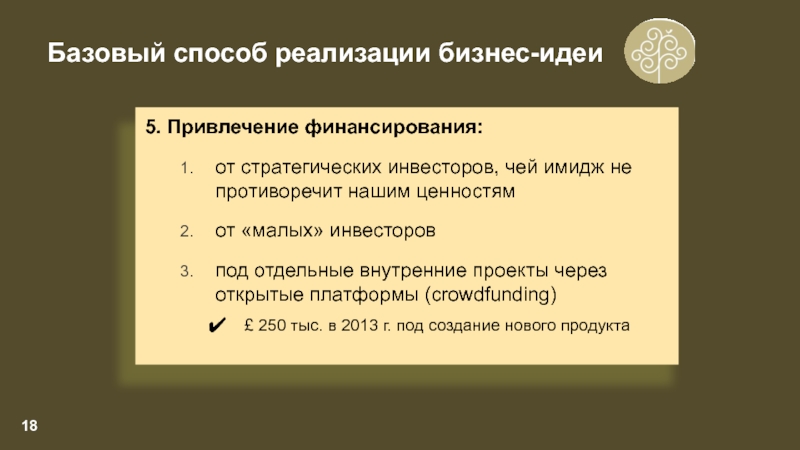 Базовый способ реализации бизнес-идеи

5. Привлечение финансирования:

1. от стратегических инвесторов, чей имидж не противоречит нашим ценностям

2. от «малых» инвесторов

3. под отдельные внутренние проекты через открытые платформы (crowdfunding)

✔ £ 250 тыс. в 2013 г. под создание нового продукта

18